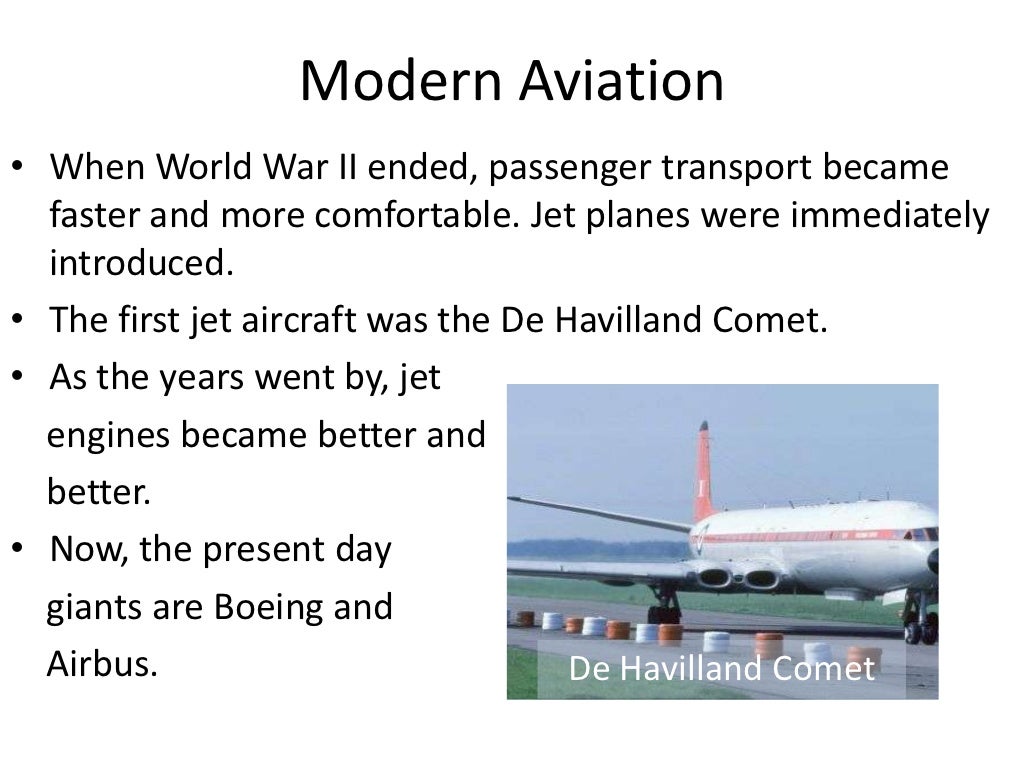 Modern Aviation

• When World War II ended, passenger transport became faster and more comfortable. Jet planes were immediately introduced.
• The first jet aircraft was the De Havilland Comet.
• As the years went by, jet engines became better and better.
• Now, the present day giants are Boeing and Airbus.

De Havilland Comet